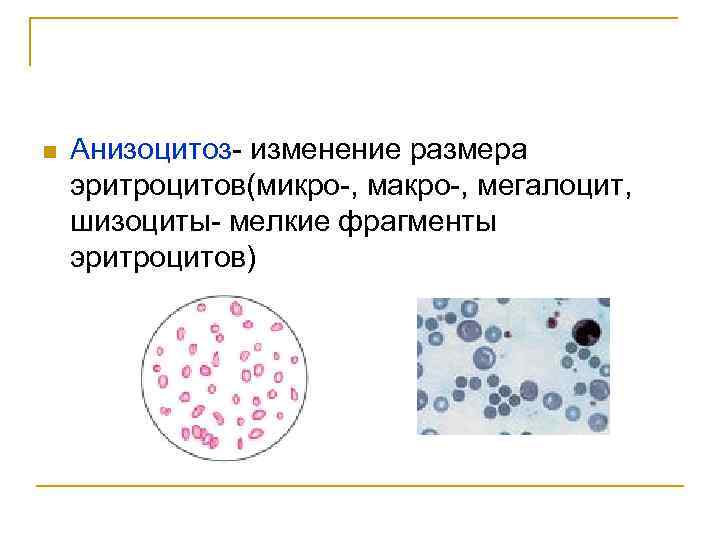 Анизоцитоз- изменение размера эритроцитов(микро-, макро-, мегалоцит, шизоциты- мелкие фрагменты эритроцитов)